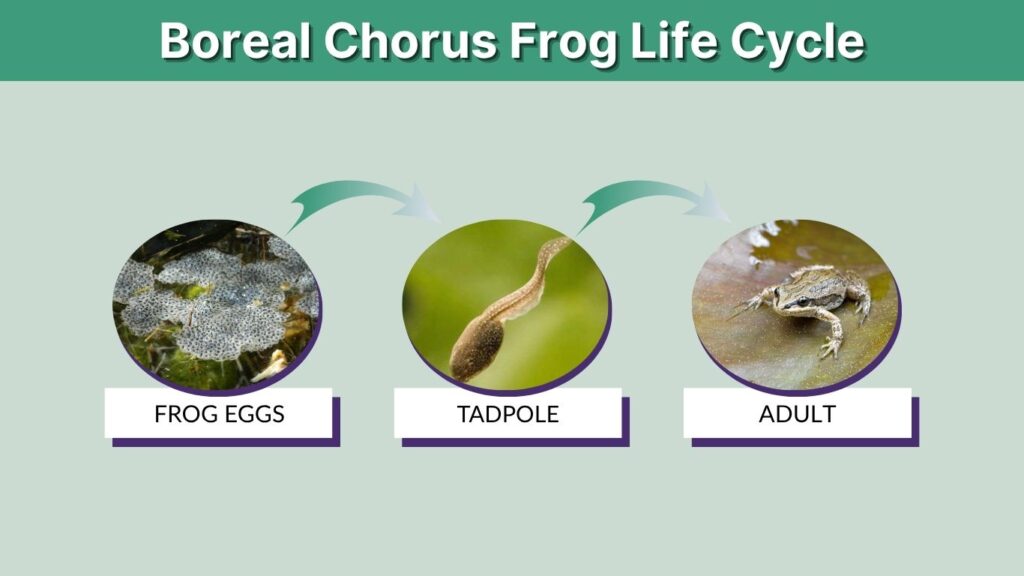 Boreal Chorus Frog Life Cycle

FROG EGGS

TADPOLE

ADULT